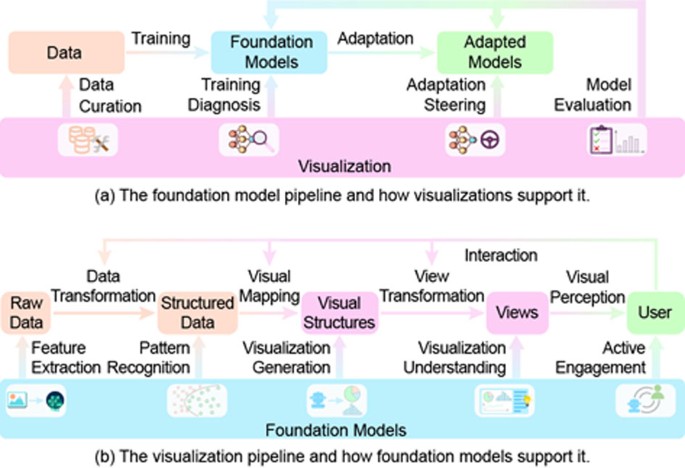 Data
Training
Foundation Models
Adaptation
Adapted Models
Data Curation
Training Diagnosis
Adaptation Steering
Model Evaluation
Visualization

(a) The foundation model pipeline and how visualizations support it.

Interaction
Raw Data
Data Transformation
Structured Data
Visual Mapping
Visual Structures
View Transformation
Views
Visual Perception
User
Feature Extraction
Pattern Recognition
Visualization Generation
Visualization Understanding
Active Engagement
Foundation Models

(b) The visualization pipeline and how foundation models support it.